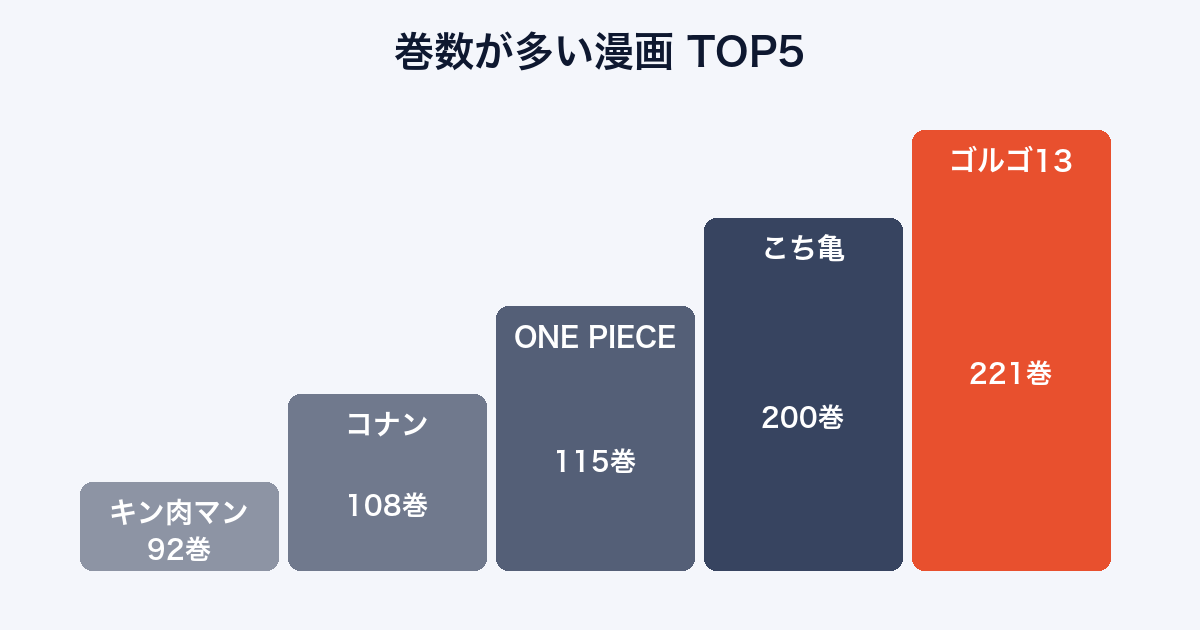 巻数が多い漫画 TOP5

キン肉マン
92巻

コナン
108巻

ONE PIECE
115巻

こち亀
200巻

ゴルゴ13
221巻